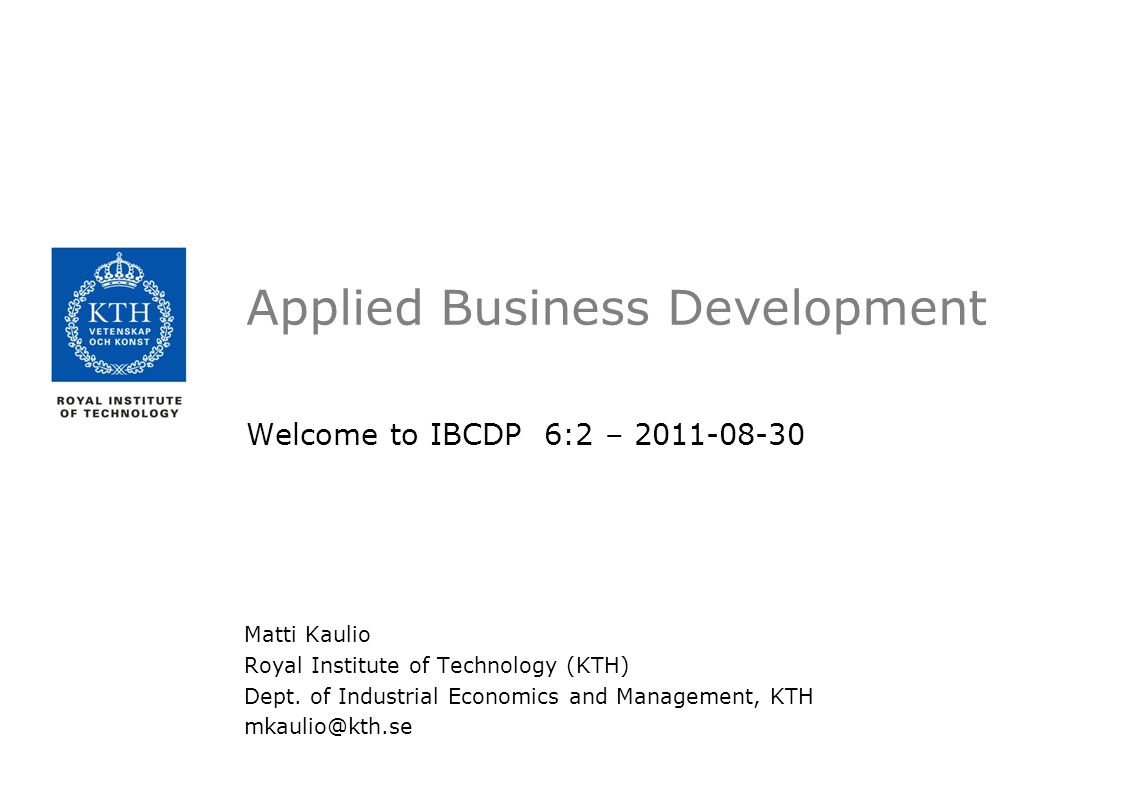 KTH
VETENSKAP
OCH KONST

ROYAL INSTITUTE
OF TECHNOLOGY

Applied Business Development

Welcome to IBCDP 6:2 – 2011-08-30

Matti Kaulio
Royal Institute of Technology (KTH)
Dept. of Industrial Economics and Management, KTH
mkaulio@kth.se